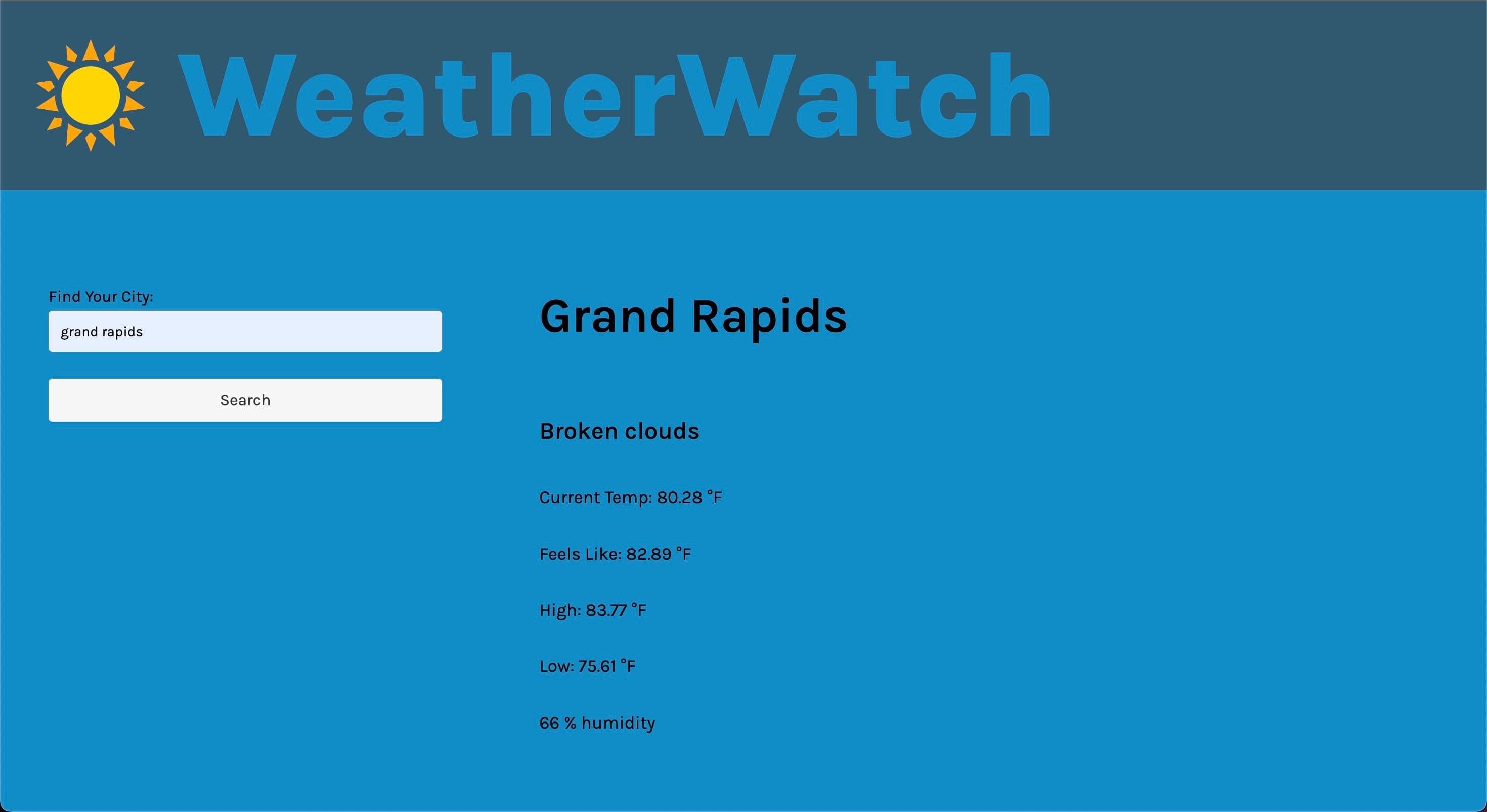 WeatherWatch

Find Your City:

grand rapids

Search

Grand Rapids

Broken clouds

Current Temp: 80.28 °F

Feels Like: 82.89 °F

High: 83.77 °F

Low: 75.61 °F

66 % humidity